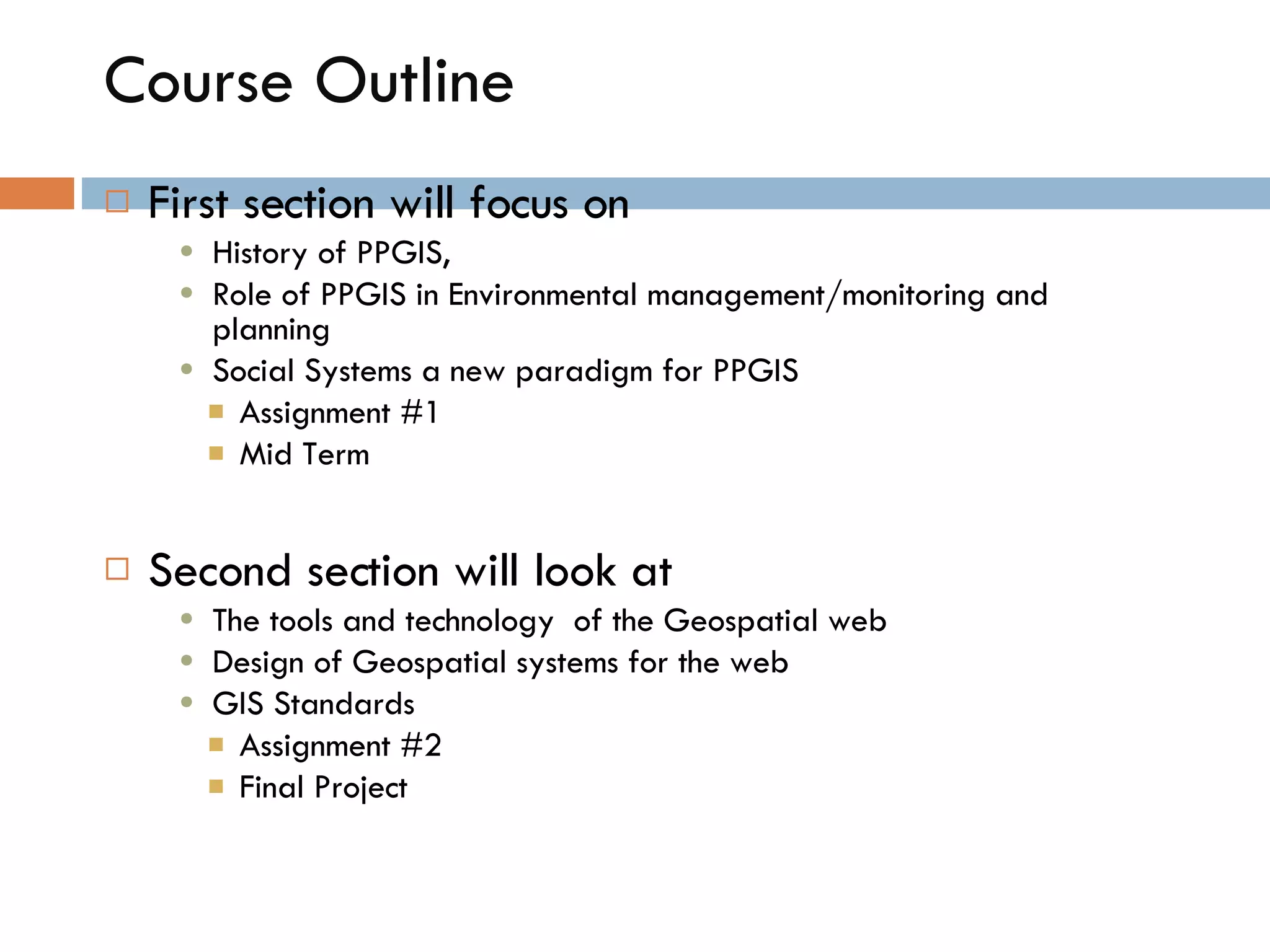 Course Outline

First section will focus on
- History of PPGIS,
- Role of PPGIS in Environmental management/monitoring and planning
- Social Systems a new paradigm for PPGIS
  - Assignment #1
  - Mid Term

Second section will look at
- The tools and technology of the Geospatial web
- Design of Geospatial systems for the web
- GIS Standards
  - Assignment #2
  - Final Project